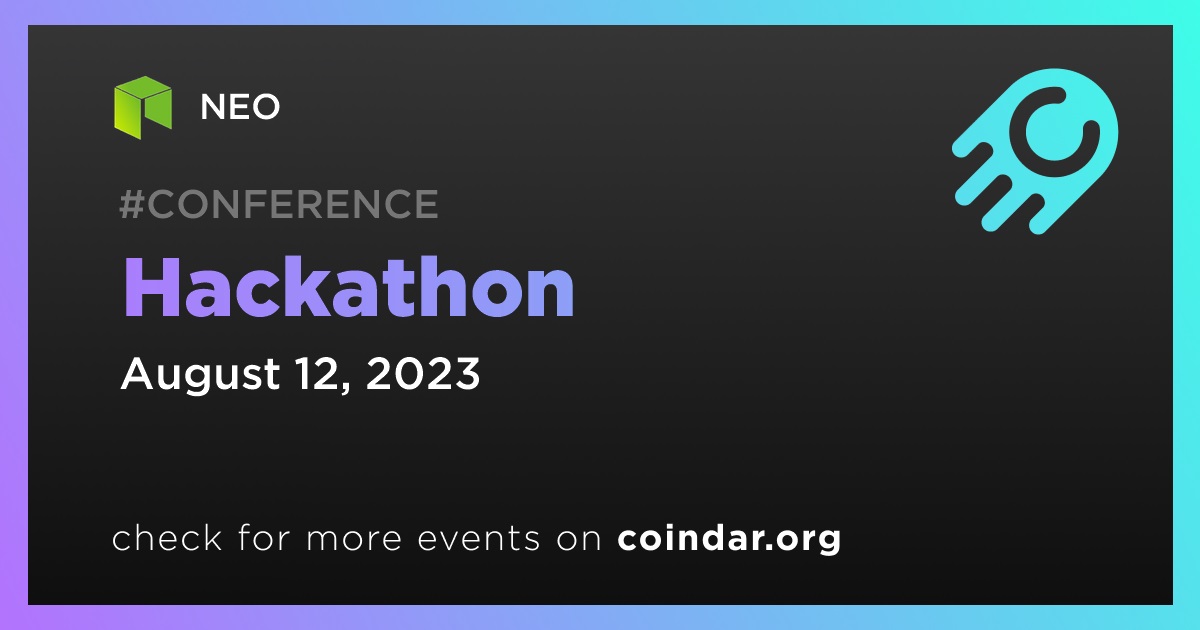 NEO

#CONFERENCE

Hackathon

August 12, 2023

check for more events on coindar.org